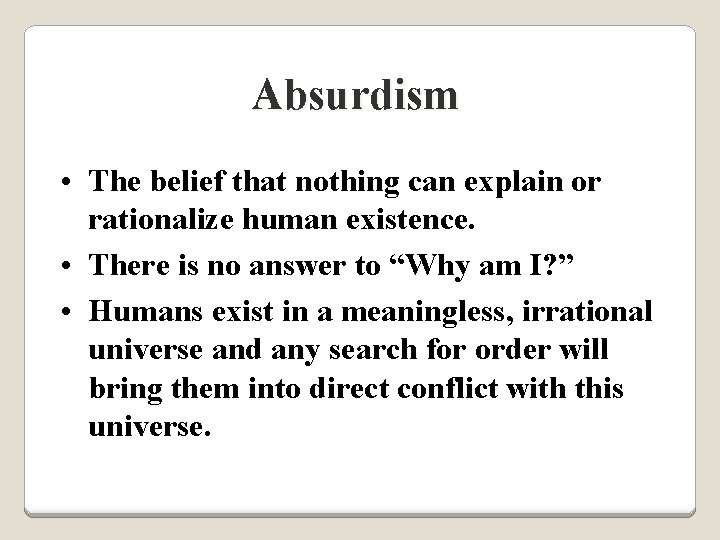 Absurdism

• The belief that nothing can explain or rationalize human existence.
• There is no answer to “Why am I?”
• Humans exist in a meaningless, irrational universe and any search for order will bring them into direct conflict with this universe.